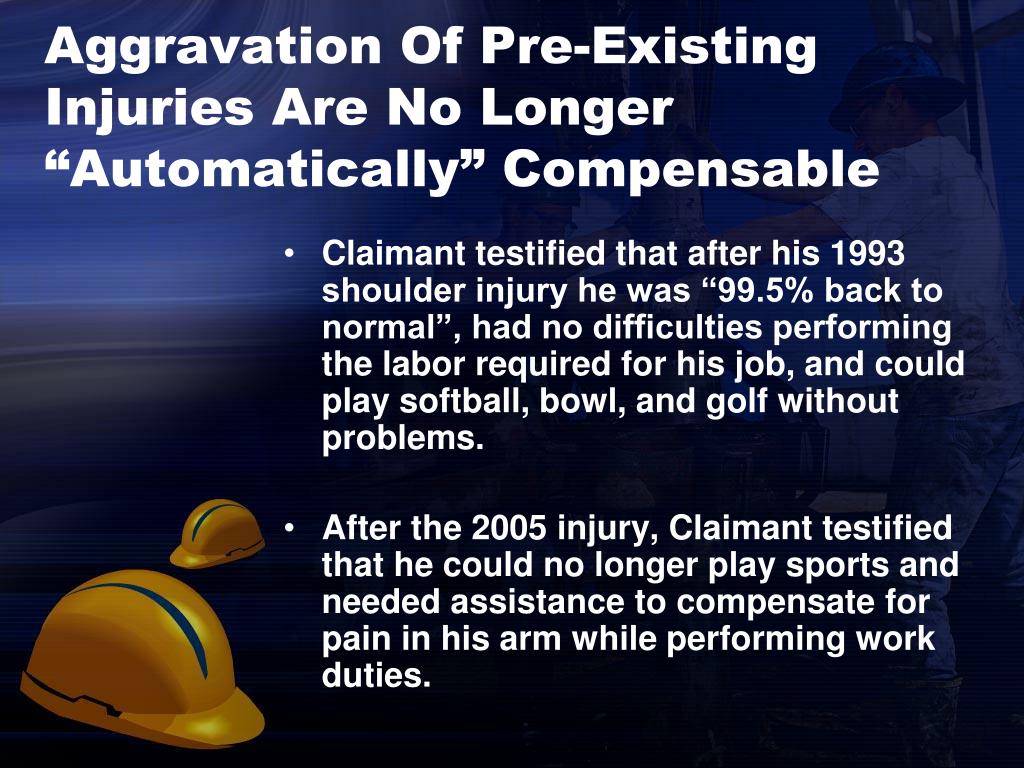 Aggravation Of Pre-Existing Injuries Are No Longer “Automatically” Compensable

• Claimant testified that after his 1993 shoulder injury he was “99.5% back to normal”, had no difficulties performing the labor required for his job, and could play softball, bowl, and golf without problems.

• After the 2005 injury, Claimant testified that he could no longer play sports and needed assistance to compensate for pain in his arm while performing work duties.